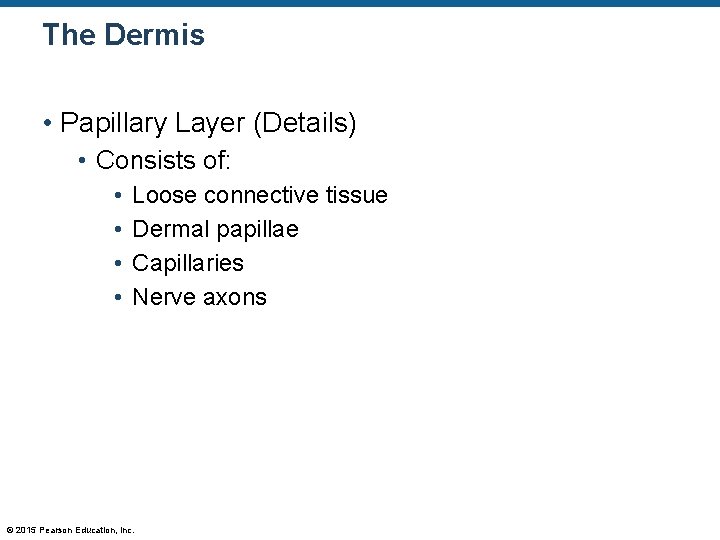 The Dermis

• Papillary Layer (Details)
  • Consists of:
    • Loose connective tissue
    • Dermal papillae
    • Capillaries
    • Nerve axons

© 2015 Pearson Education, Inc.